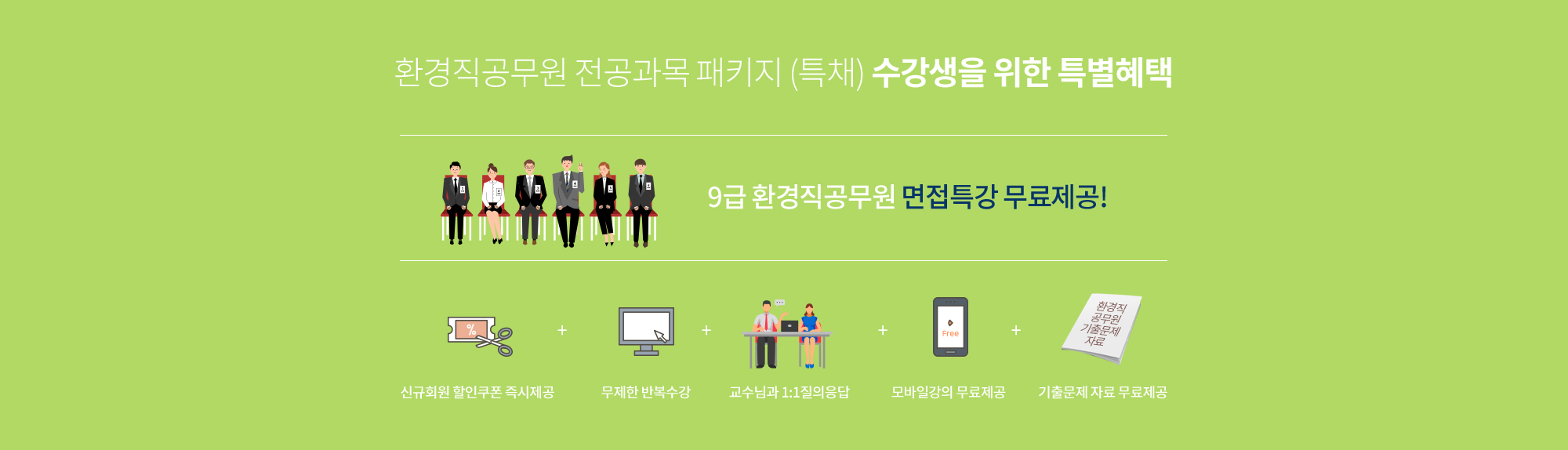 환경직공무원 전공과목 패키지 (특채) 수강생을 위한 특별혜택

9급 환경직공무원 면접특강 무료제공!

%

+

+

+

Free

+

환경직 공무원 기출문제 자료

신규회원 할인쿠폰 즉시제공

무제한 반복수강

교수님과 1:1질의응답

모바일강의 무료제공

기출문제 자료 무료제공